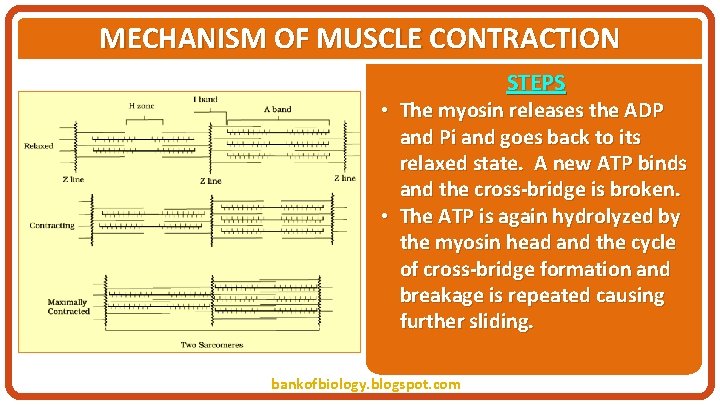 MECHANISM OF MUSCLE CONTRACTION

H zone
I band
A band
Relaxed
Z line
Z line
Z line
Contracting
Maximally Contracted
Two Sarcomeres

STEPS

• The myosin releases the ADP and Pi and goes back to its relaxed state. A new ATP binds and the cross-bridge is broken.
• The ATP is again hydrolyzed by the myosin head and the cycle of cross-bridge formation and breakage is repeated causing further sliding.

bankofbiology.blogspot.com